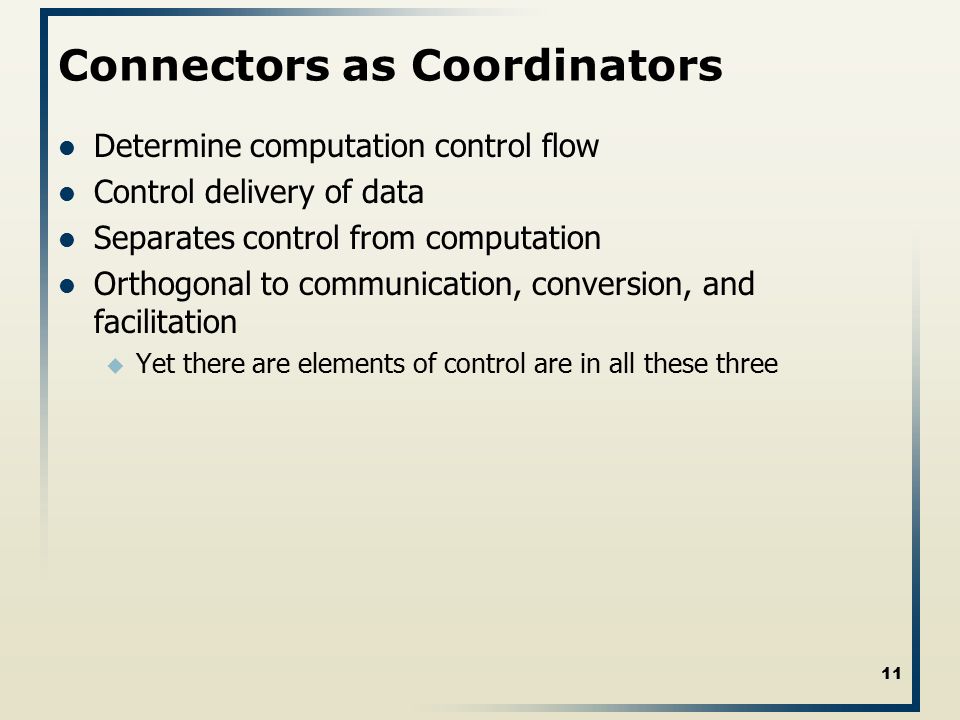 Connectors as Coordinators

- Determine computation control flow
- Control delivery of data
- Separates control from computation
- Orthogonal to communication, conversion, and facilitation
  - Yet there are elements of control are in all these three

11